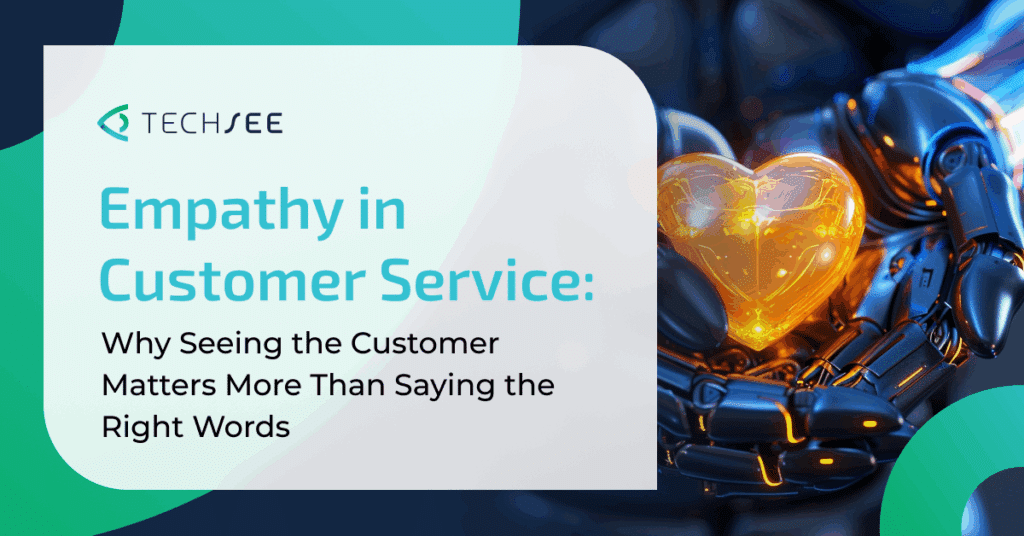 TECHSEE

Empathy in Customer Service:

Why Seeing the Customer Matters More Than Saying the Right Words